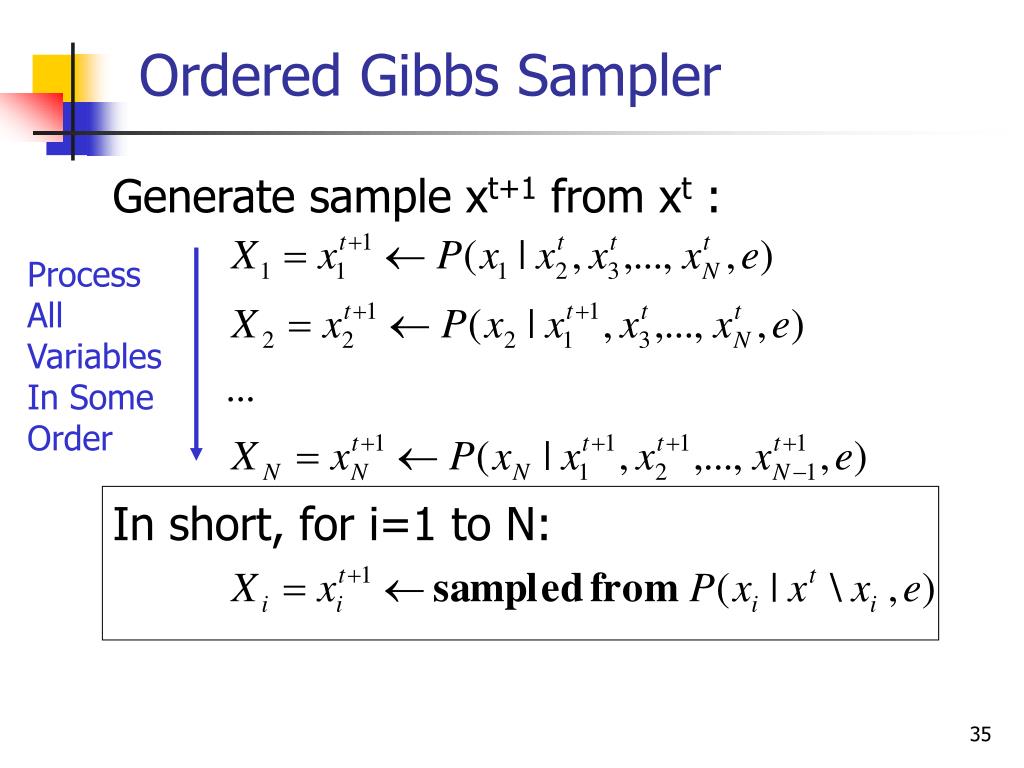 Ordered Gibbs Sampler

Generate sample $x^{t+1}$ from $x^t$ :

Process All Variables In Some Order

$X_1 = x_1^{t+1} \leftarrow P(x_1 \mid x_2^t, x_3^t, ..., x_N^t, e)$

$X_2 = x_2^{t+1} \leftarrow P(x_2 \mid x_1^{t+1}, x_3^t, ..., x_N^t, e)$

$...$

$X_N = x_N^{t+1} \leftarrow P(x_N \mid x_1^{t+1}, x_2^{t+1}, ..., x_{N-1}^{t+1}, e)$

In short, for i=1 to N:

$X_i = x_i^{t+1} \leftarrow \textbf{sampled from } P(x_i \mid x^t \setminus x_i, e)$

35